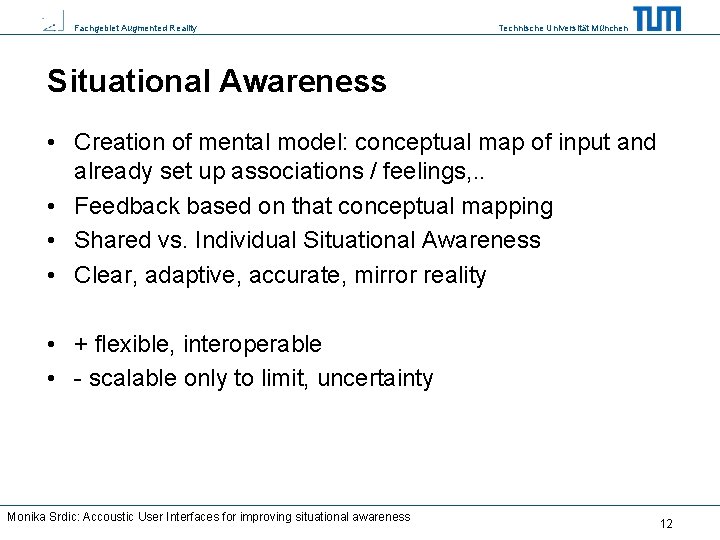 Fachgebiet Augmented Reality

Technische Universität München

TUM

Situational Awareness

• Creation of mental model: conceptual map of input and already set up associations / feelings,..
• Feedback based on that conceptual mapping
• Shared vs. Individual Situational Awareness
• Clear, adaptive, accurate, mirror reality

• + flexible, interoperable
• - scalable only to limit, uncertainty

Monika Srdic: Accoustic User Interfaces for improving situational awareness

12